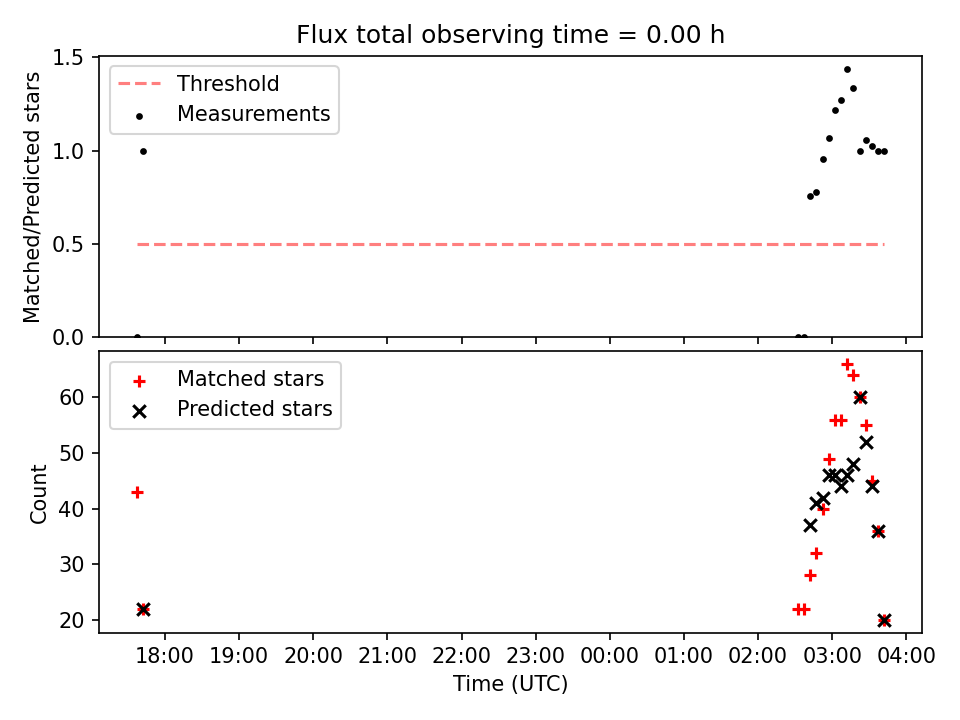 Flux total observing time = 0.00 h

Threshold
Measurements

Matched/Predicted stars

1.5
1.0
0.5
0.0

Matched stars
Predicted stars

Count

60
50
40
30
20

18:00 19:00 20:00 21:00 22:00 23:00 00:00 01:00 02:00 03:00 04:00

Time (UTC)